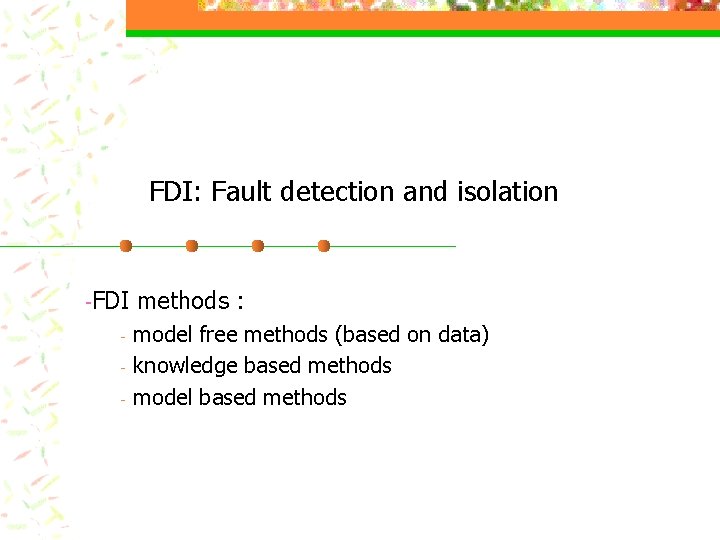 FDI: Fault detection and isolation

-FDI methods :

- model free methods (based on data)
- knowledge based methods
- model based methods